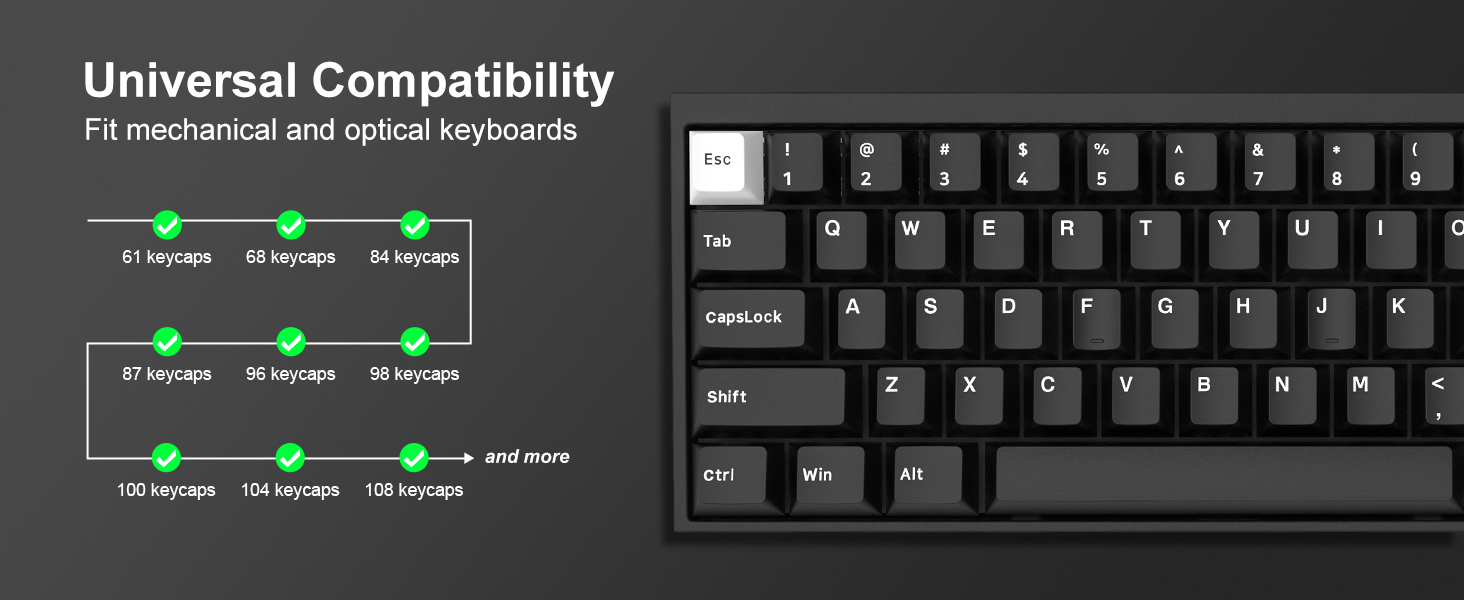 Universal Compatibility
Fit mechanical and optical keyboards

61 keycaps
68 keycaps
84 keycaps
87 keycaps
96 keycaps
98 keycaps
100 keycaps
104 keycaps
108 keycaps
and more

Esc
!
1
@
2
#
3
$
4
%
5
^
6
&
7
*
8
(
9
Tab
Q
W
E
R
T
Y
U
I
O
CapsLock
A
S
D
F
G
H
J
K
Shift
Z
X
C
V
B
N
M
<
,
Ctrl
Win
Alt